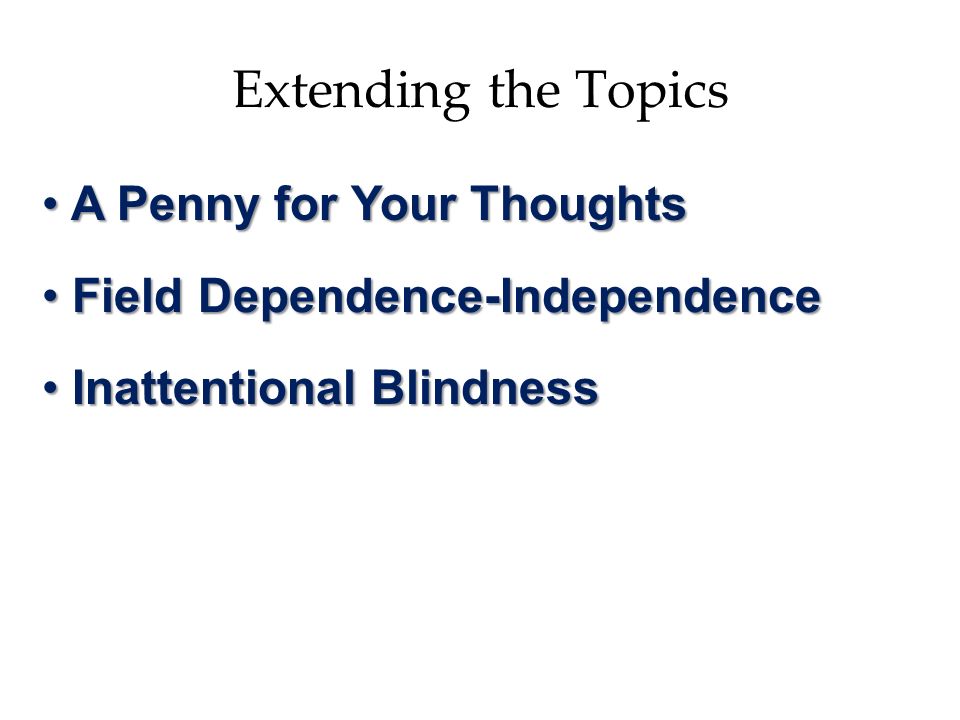 Extending the Topics

• A Penny for Your Thoughts

• Field Dependence-Independence

• Inattentional Blindness